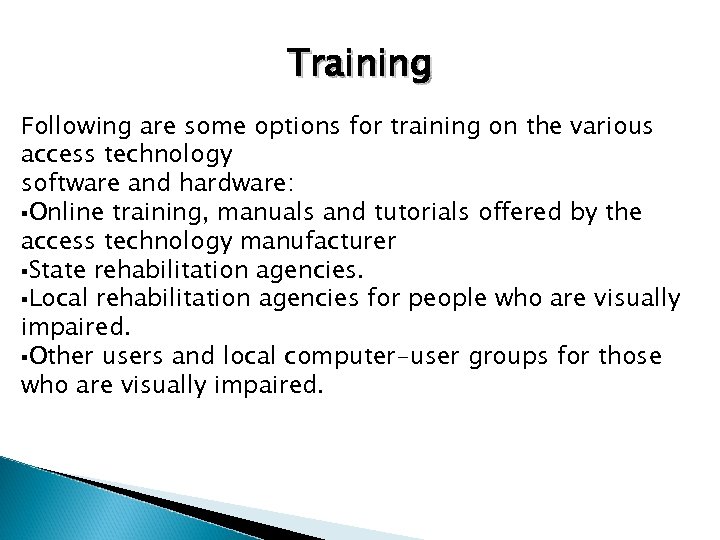 Training

Following are some options for training on the various access technology
software and hardware:
▪Online training, manuals and tutorials offered by the access technology manufacturer
▪State rehabilitation agencies.
▪Local rehabilitation agencies for people who are visually impaired.
▪Other users and local computer-user groups for those who are visually impaired.